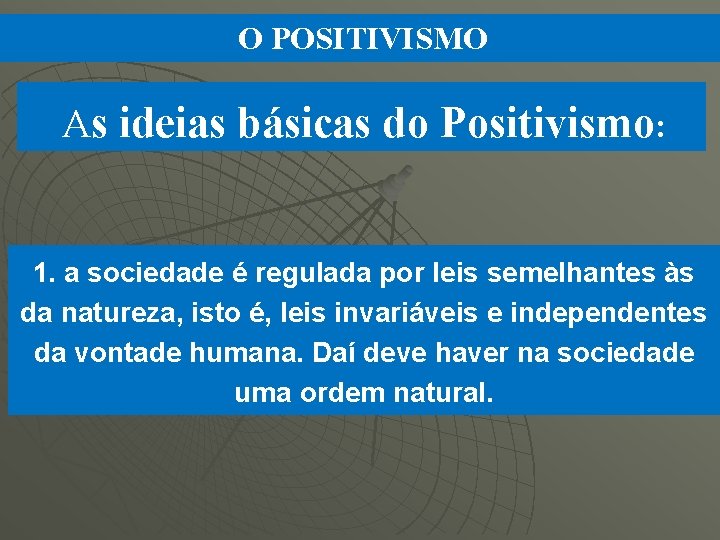 O POSITIVISMO

As ideias básicas do Positivismo:

1. a sociedade é regulada por leis semelhantes às da natureza, isto é, leis invariáveis e independentes da vontade humana. Daí deve haver na sociedade uma ordem natural.